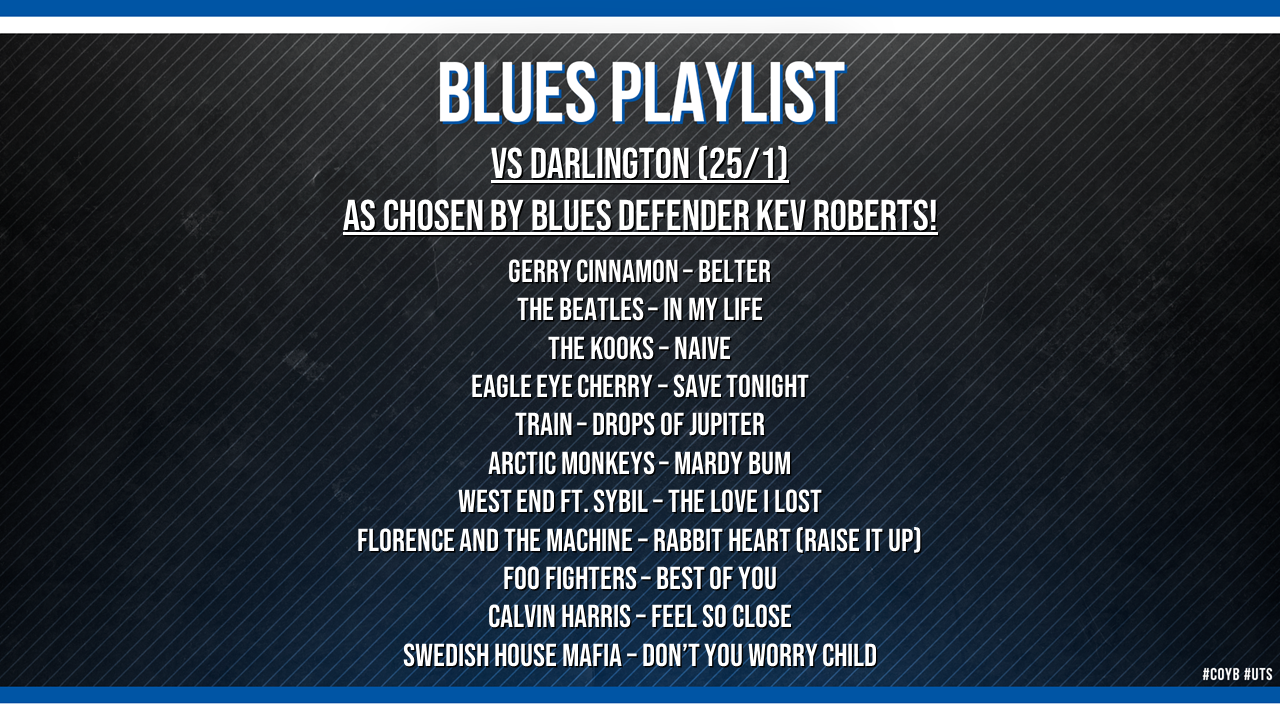 BLUES PLAYLIST

VS DARLINGTON (25/1)

AS CHOSEN BY BLUES DEFENDER KEV ROBERTS!

GERRY CINNAMON – BELTER
THE BEATLES – IN MY LIFE
THE KOOKS – NAIVE
EAGLE EYE CHERRY – SAVE TONIGHT
TRAIN – DROPS OF JUPITER
ARCTIC MONKEYS – MARDY BUM
WEST END FT. SYBIL – THE LOVE I LOST
FLORENCE AND THE MACHINE – RABBIT HEART (RAISE IT UP)
FOO FIGHTERS – BEST OF YOU
CALVIN HARRIS – FEEL SO CLOSE
SWEDISH HOUSE MAFIA – DON'T YOU WORRY CHILD

#COYB #UTS